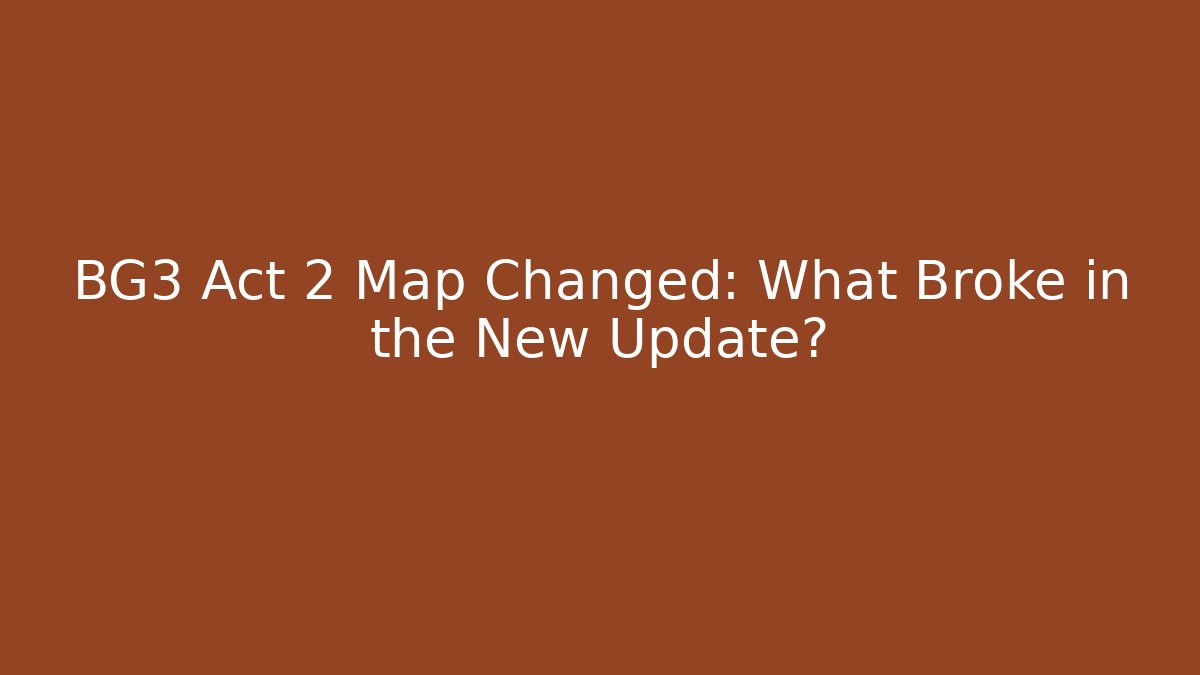 BG3 Act 2 Map Changed: What Broke in the New Update?